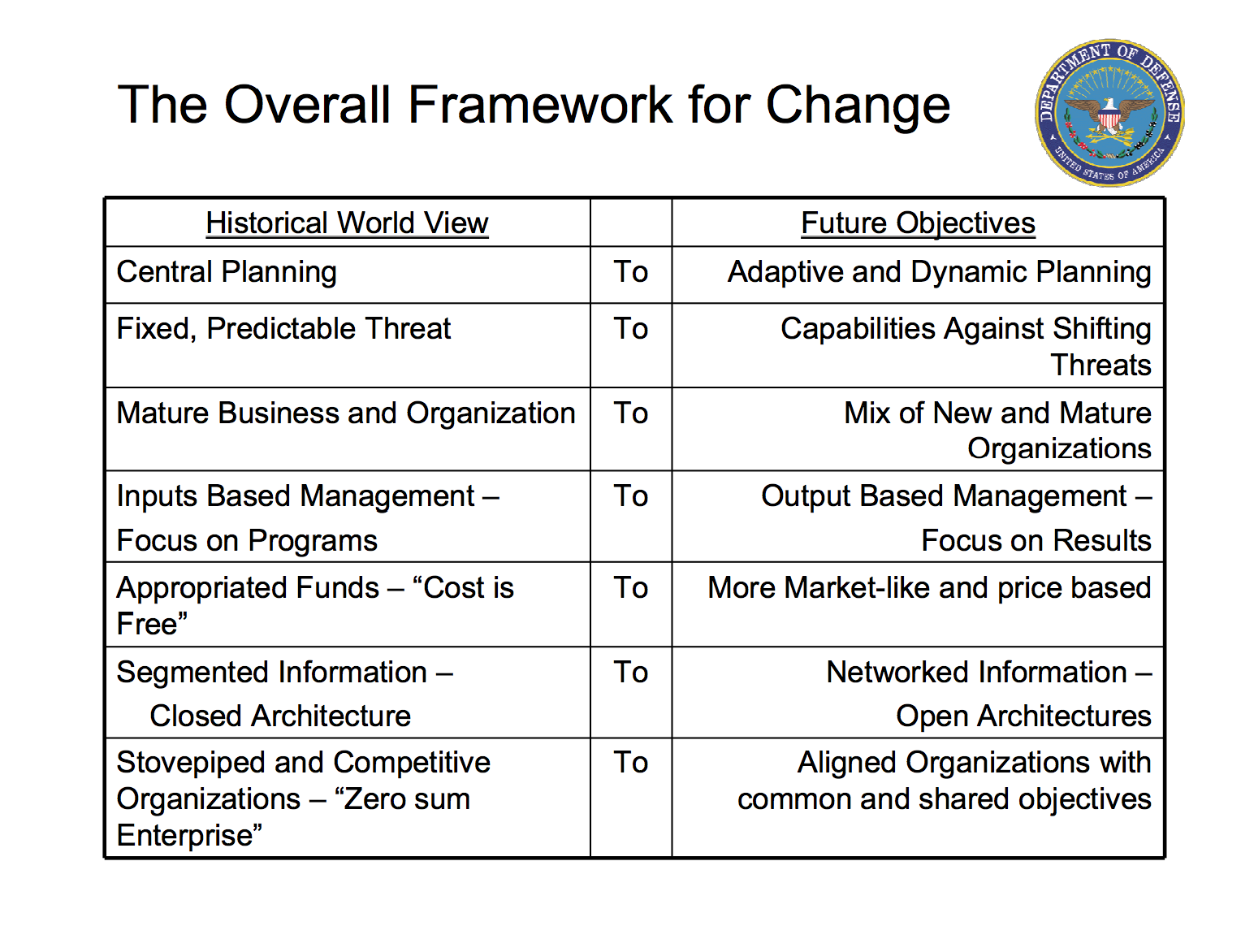 The Overall Framework for Change

DEPARTMENT OF DEFENSE
UNITED STATES OF AMERICA

| Historical World View | | Future Objectives |
|---|---|---|
| Central Planning | To | Adaptive and Dynamic Planning |
| Fixed, Predictable Threat | To | Capabilities Against Shifting Threats |
| Mature Business and Organization | To | Mix of New and Mature Organizations |
| Inputs Based Management – Focus on Programs | To | Output Based Management – Focus on Results |
| Appropriated Funds – “Cost is Free” | To | More Market-like and price based |
| Segmented Information – Closed Architecture | To | Networked Information – Open Architectures |
| Stovepiped and Competitive Organizations – “Zero sum Enterprise” | To | Aligned Organizations with common and shared objectives |